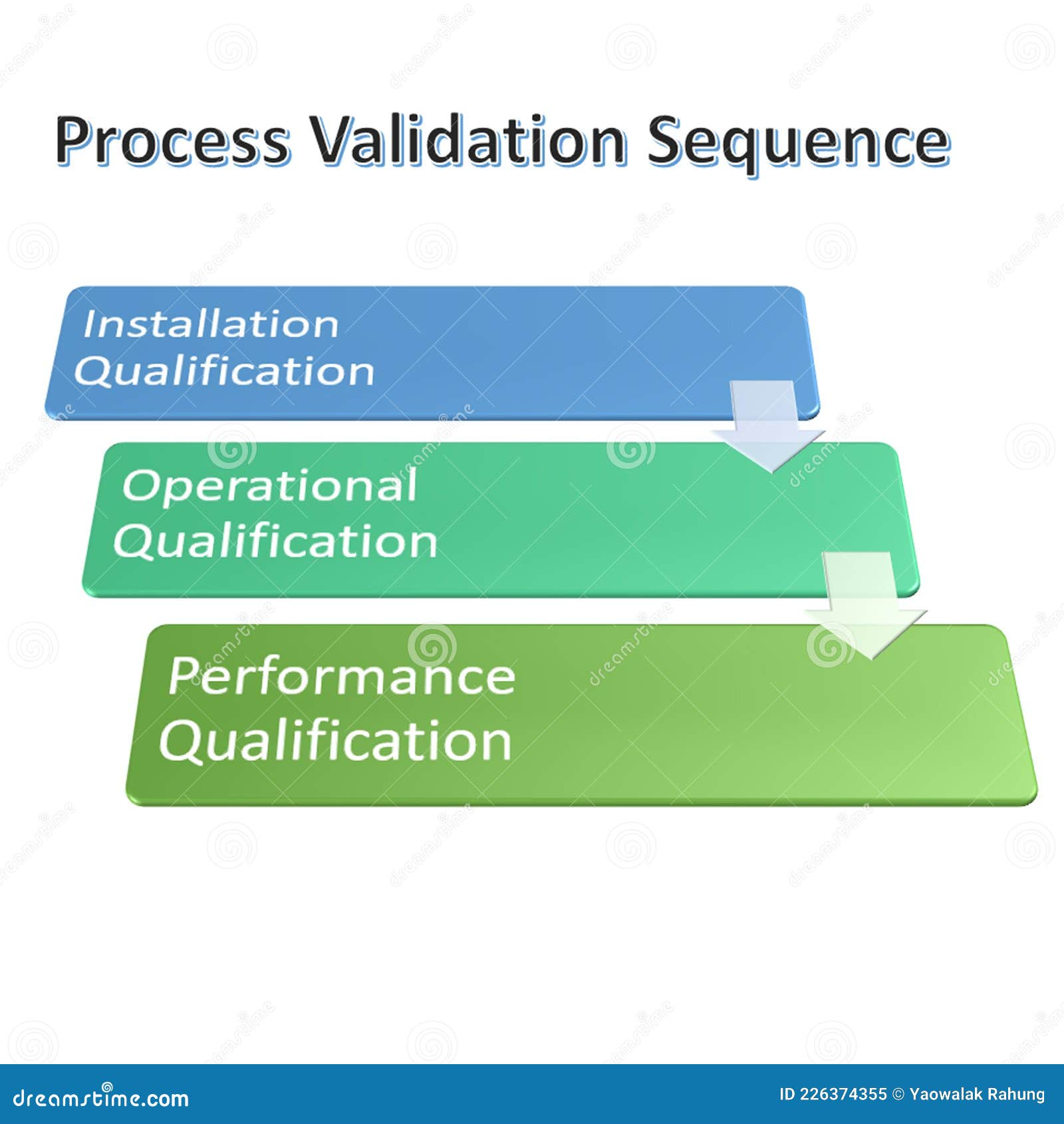 Process Validation Sequence

Installation Qualification

Operational Qualification

Performance Qualification

dreamstime.com

ID 226374355 © Yaowalak Rahung